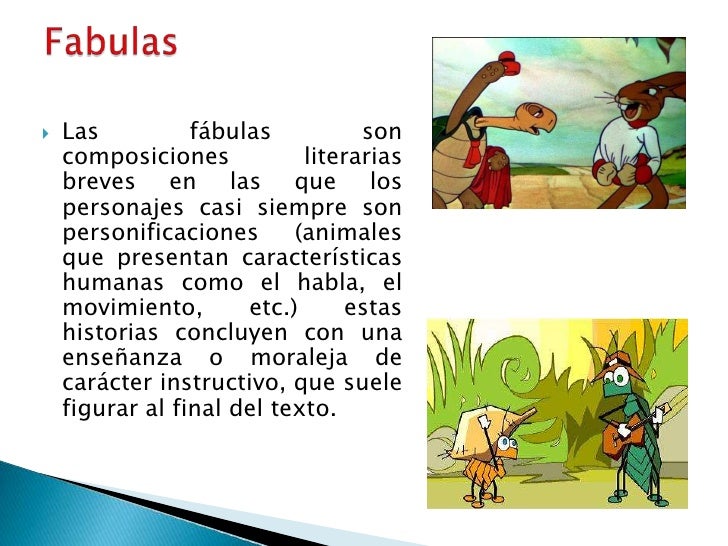 Fabulas

Las fábulas son composiciones literarias breves en las que los personajes casi siempre son personificaciones (animales que presentan características humanas como el habla, el movimiento, etc.) estas historias concluyen con una enseñanza o moraleja de carácter instructivo, que suele figurar al final del texto.